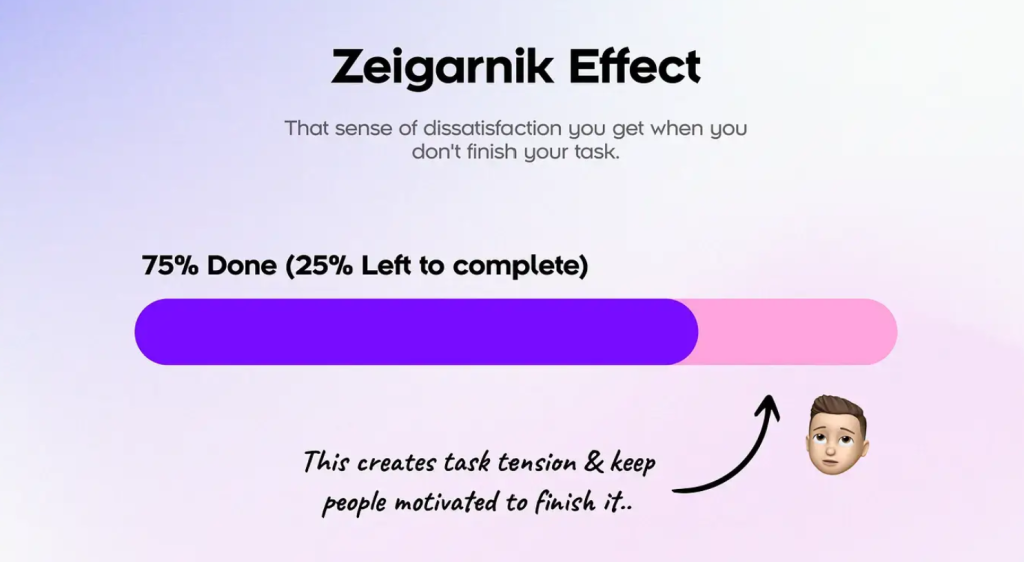 Zeigarnik Effect

That sense of dissatisfaction you get when you don't finish your task.

75% Done (25% Left to complete)

This creates task tension & keep people motivated to finish it..